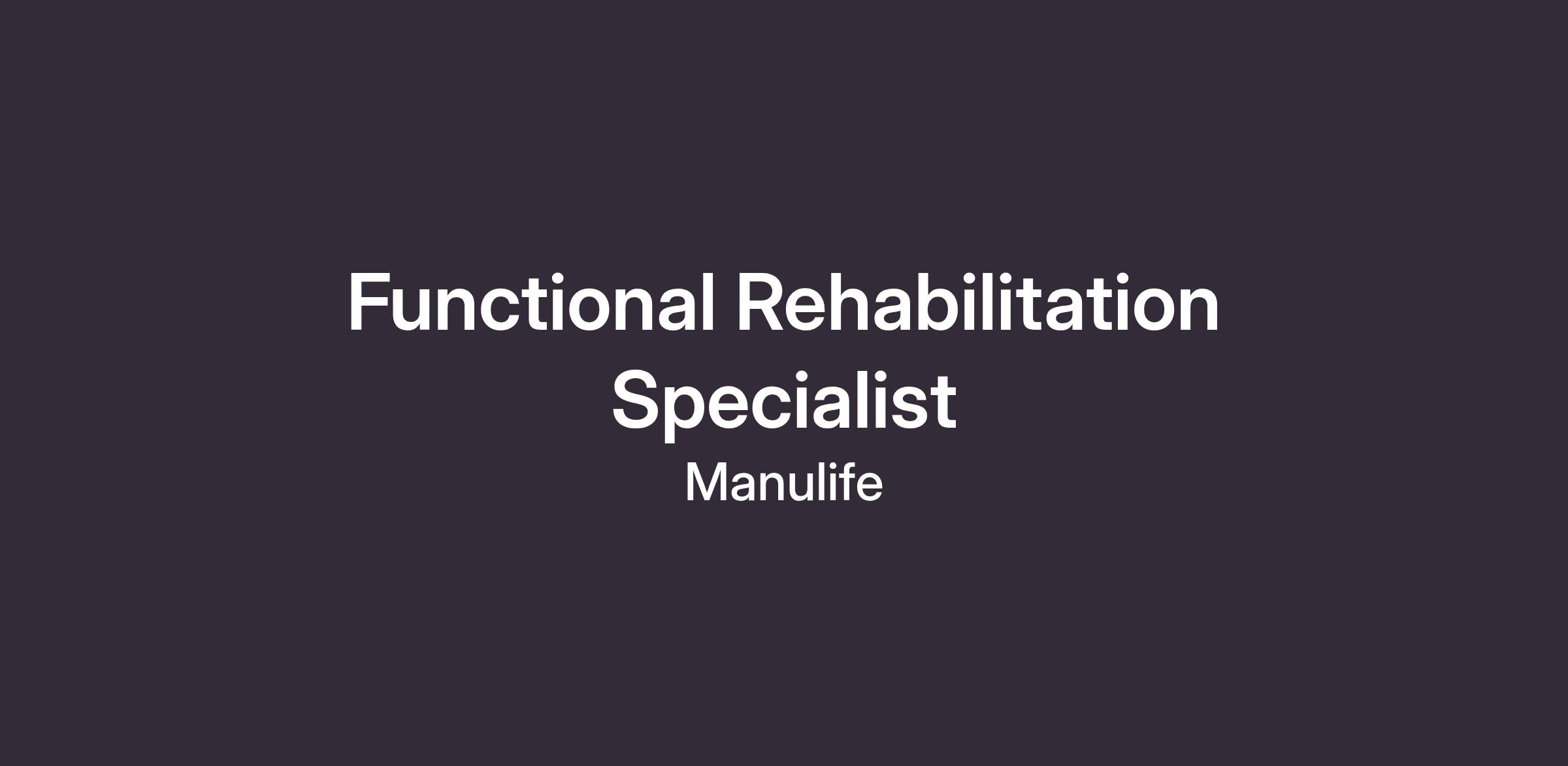 Functional Rehabilitation Specialist

Manulife